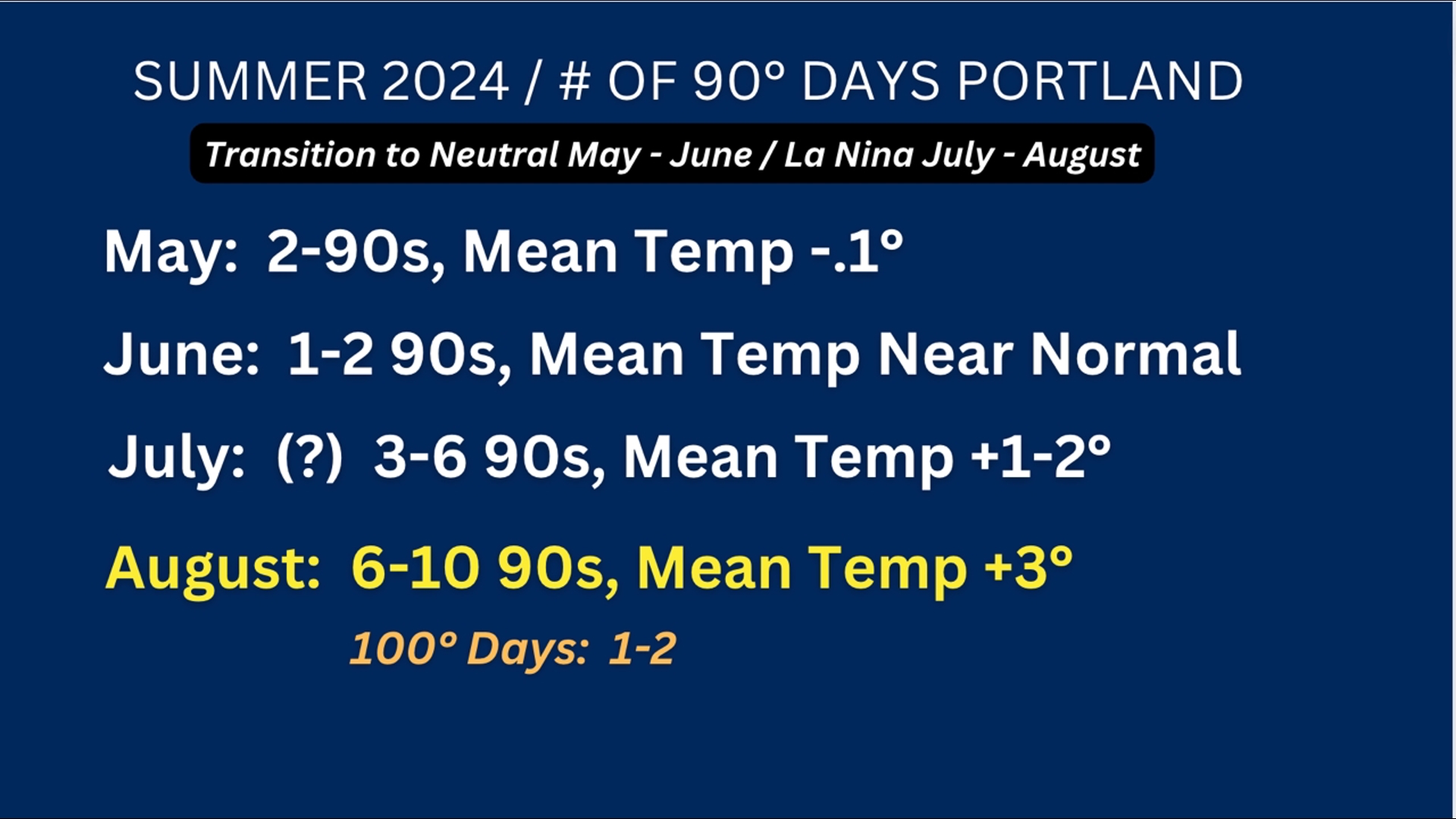 SUMMER 2024 / # OF 90° DAYS PORTLAND

Transition to Neutral May - June / La Nina July - August

May: 2-90s, Mean Temp -.1°

June: 1-2 90s, Mean Temp Near Normal

July: (?) 3-6 90s, Mean Temp +1-2°

August: 6-10 90s, Mean Temp +3°

100° Days: 1-2